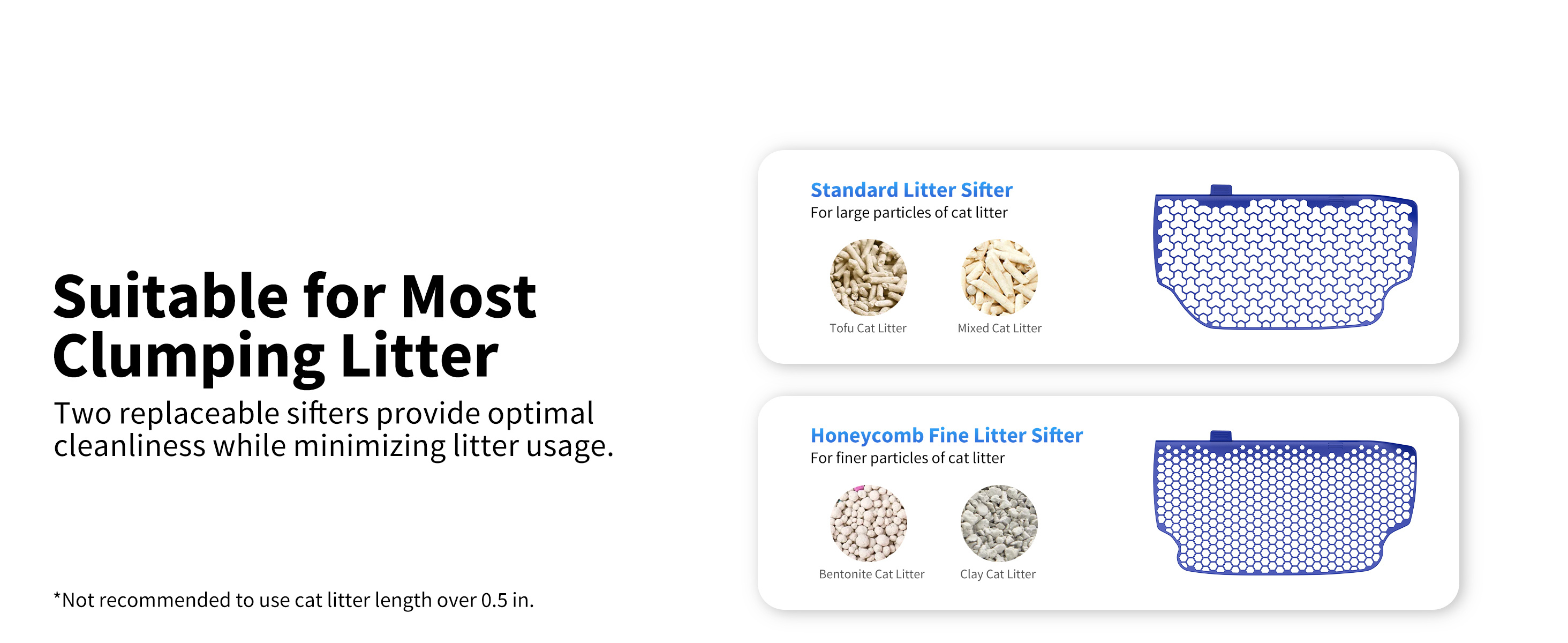 Suitable for Most Clumping Litter

Two replaceable sifters provide optimal cleanliness while minimizing litter usage.

*Not recommended to use cat litter length over 0.5 in.

Standard Litter Sifter
For large particles of cat litter

Tofu Cat Litter

Mixed Cat Litter

Honeycomb Fine Litter Sifter
For finer particles of cat litter

Bentonite Cat Litter

Clay Cat Litter